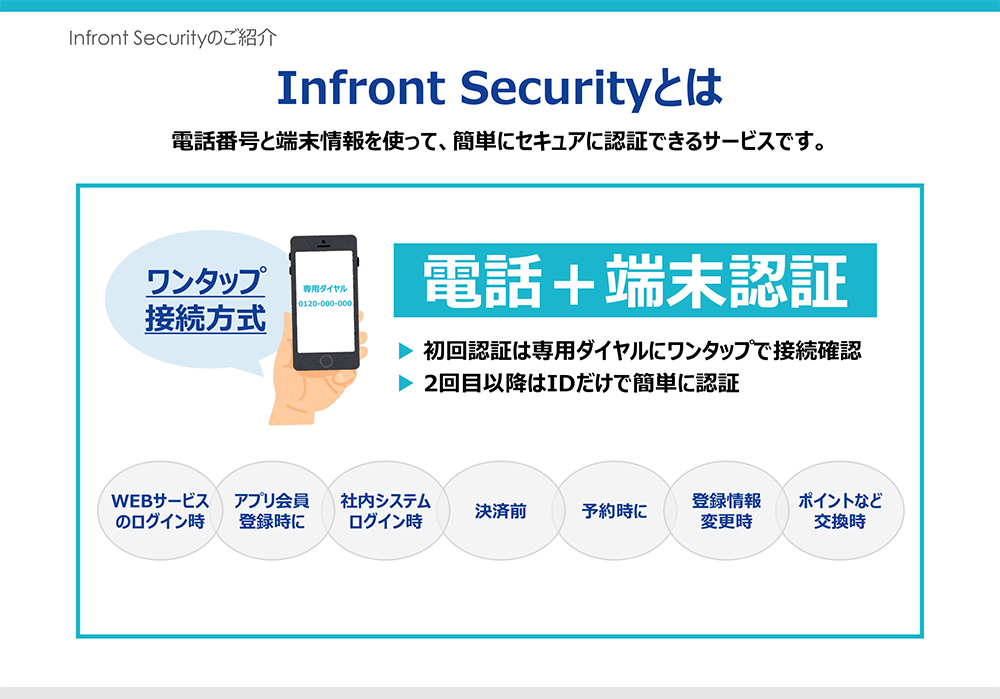 Infront Securityのご紹介

Infront Securityとは

電話番号と端末情報を使って、簡単にセキュアに認証できるサービスです。

ワンタップ接続方式

専用ダイヤル
0120-000-000

電話＋端末認証

▶ 初回認証は専用ダイヤルにワンタップで接続確認
▶ 2回目以降はIDだけで簡単に認証

WEBサービスのログイン時

アプリ会員登録時に

社内システムログイン時

決済前

予約時に

登録情報変更時

ポイントなど交換時